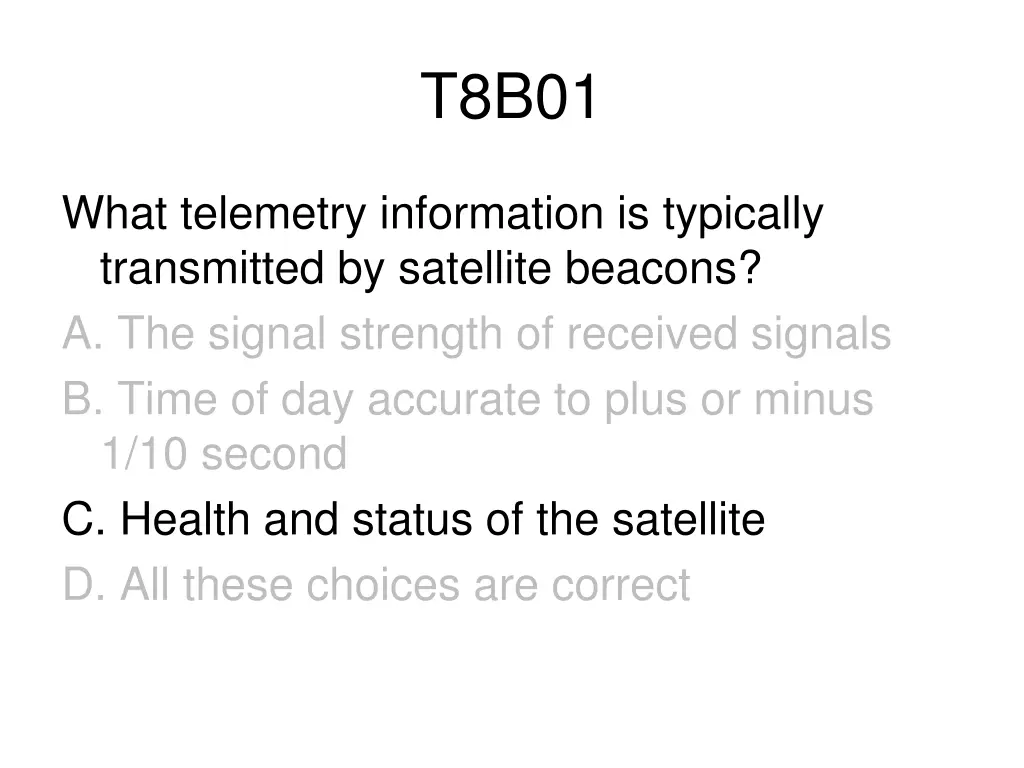 T8B01

What telemetry information is typically transmitted by satellite beacons?

A. The signal strength of received signals

B. Time of day accurate to plus or minus 1/10 second

C. Health and status of the satellite

D. All these choices are correct